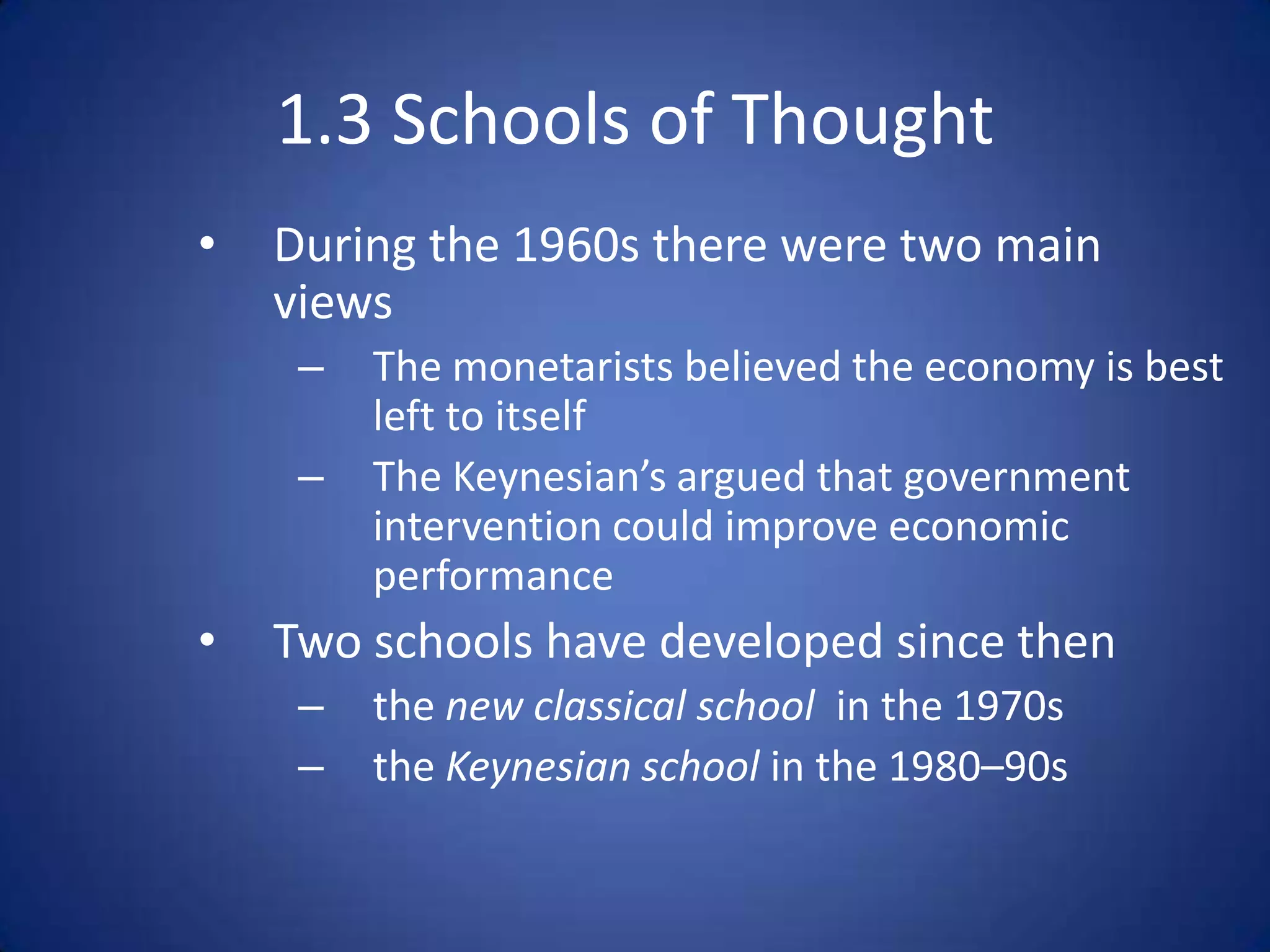 1.3 Schools of Thought

• During the 1960s there were two main views

– The monetarists believed the economy is best left to itself

– The Keynesian’s argued that government intervention could improve economic performance

• Two schools have developed since then

– the new classical school in the 1970s

– the Keynesian school in the 1980–90s